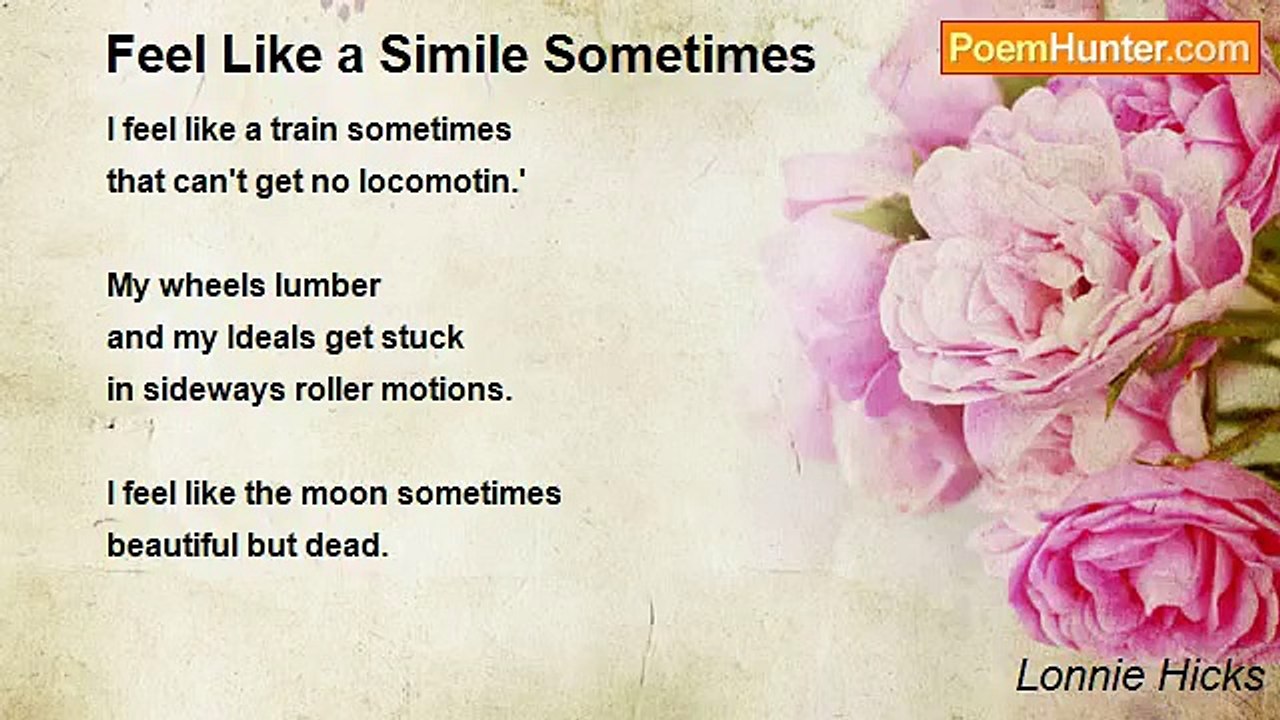 Feel Like a Simile Sometimes

PoemHunter.com

I feel like a train sometimes
that can't get no locomotin.'

My wheels lumber
and my Ideals get stuck
in sideways roller motions.

I feel like the moon sometimes
beautiful but dead.

Lonnie Hicks